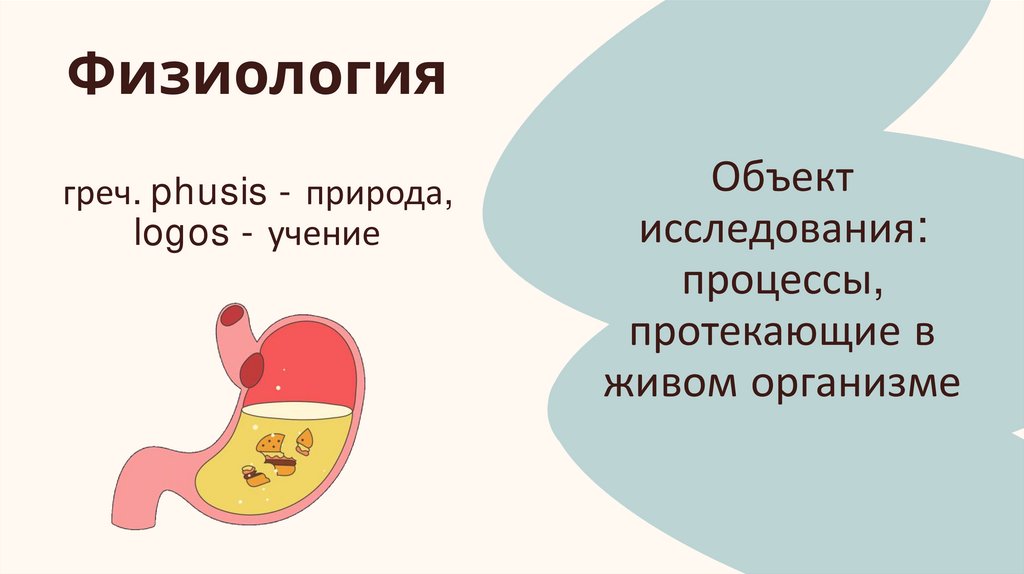 Физиология

греч. phusis - природа, logos - учение

Объект исследования: процессы, протекающие в живом организме